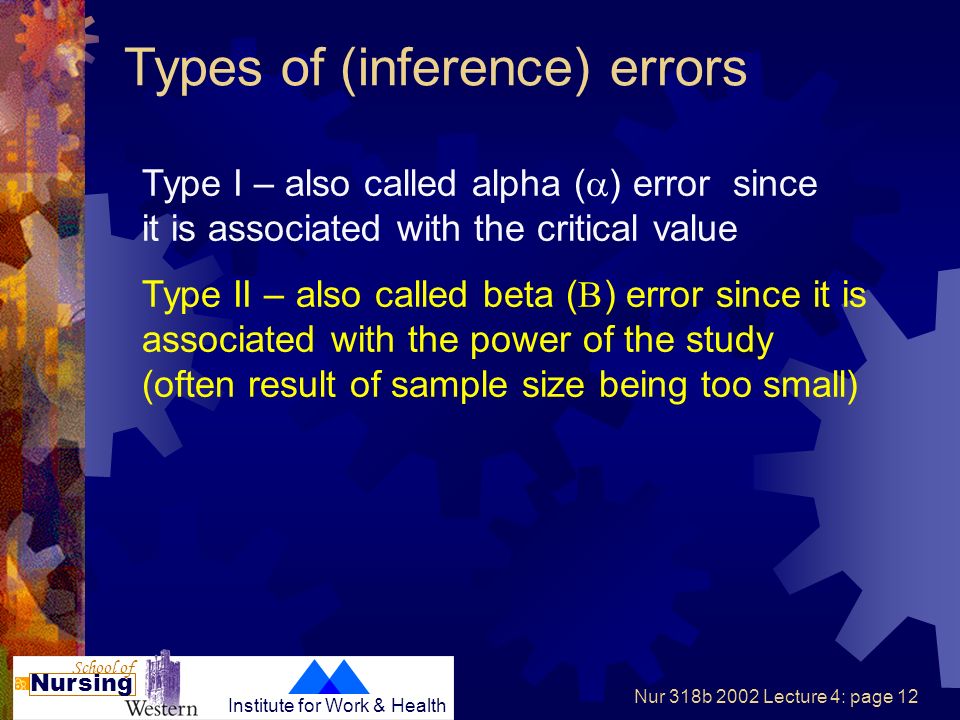 Types of (inference) errors

Type I – also called alpha ($\alpha$) error since it is associated with the critical value

Type II – also called beta ($B$) error since it is associated with the power of the study (often result of sample size being too small)

School of Nursing Western

Institute for Work & Health

Nur 318b 2002 Lecture 4: page 12